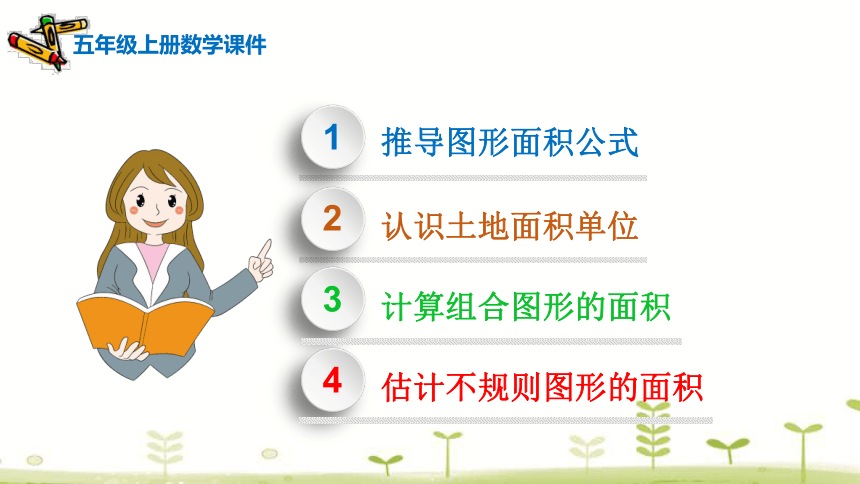 五年级上册数学课件

1 推导图形面积公式

2 认识土地面积单位

3 计算组合图形的面积

4 估计不规则图形的面积